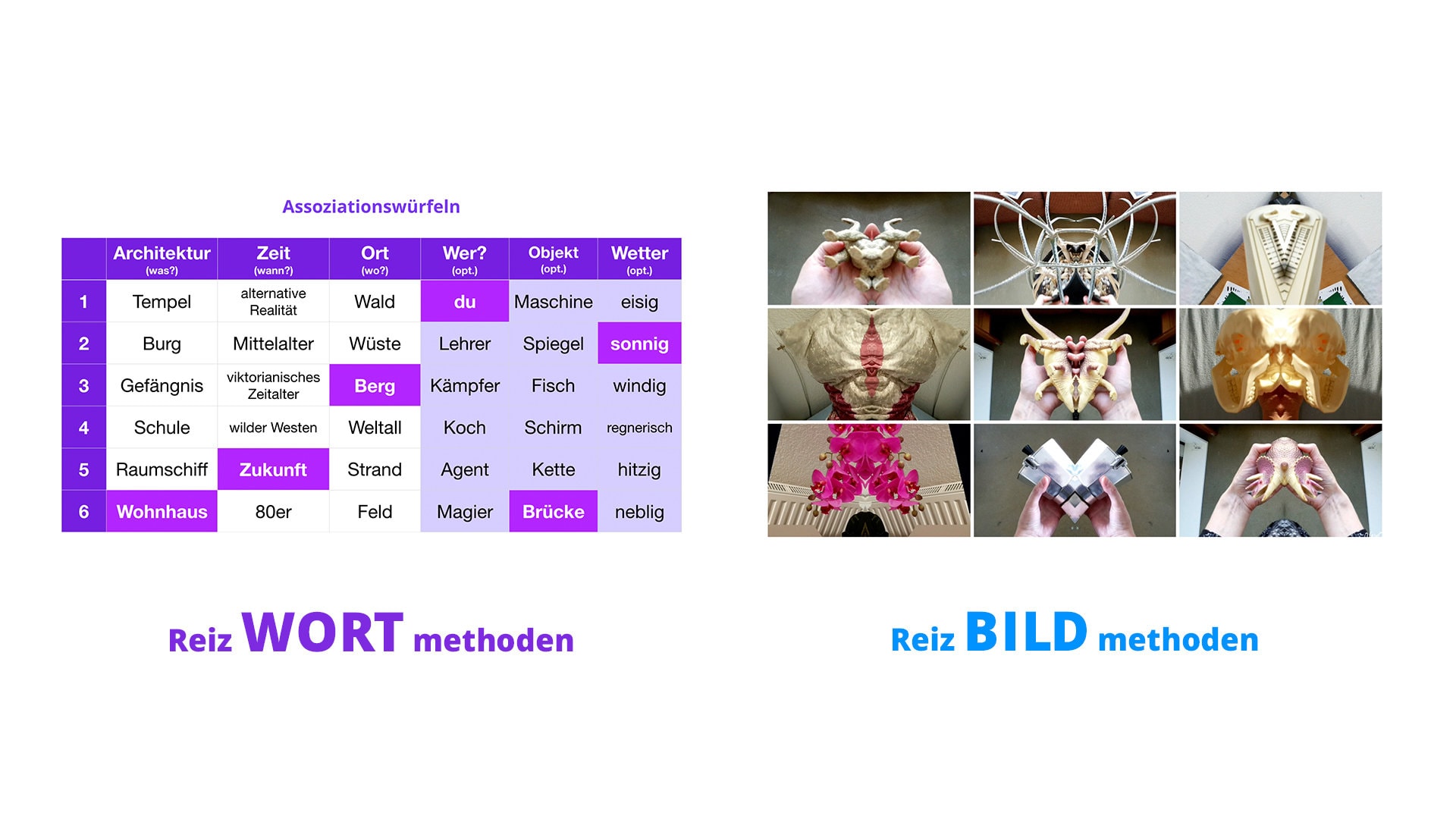 Assoziationswürfeln

| | Architektur (was?) | Zeit (wann?) | Ort (wo?) | Wer? (opt.) | Objekt (opt.) | Wetter (opt.) |
|---|---|---|---|---|---|---|
| 1 | Tempel | alternative Realität | Wald | du | Maschine | eisig |
| 2 | Burg | Mittelalter | Wüste | Lehrer | Spiegel | sonnig |
| 3 | Gefängnis | viktorianisches Zeitalter | Berg | Kämpfer | Fisch | windig |
| 4 | Schule | wilder Westen | Weltall | Koch | Schirm | regnerisch |
| 5 | Raumschiff | Zukunft | Strand | Agent | Kette | hitzig |
| 6 | Wohnhaus | 80er | Feld | Magier | Brücke | neblig |

Reiz WORT methoden

Reiz BILD methoden